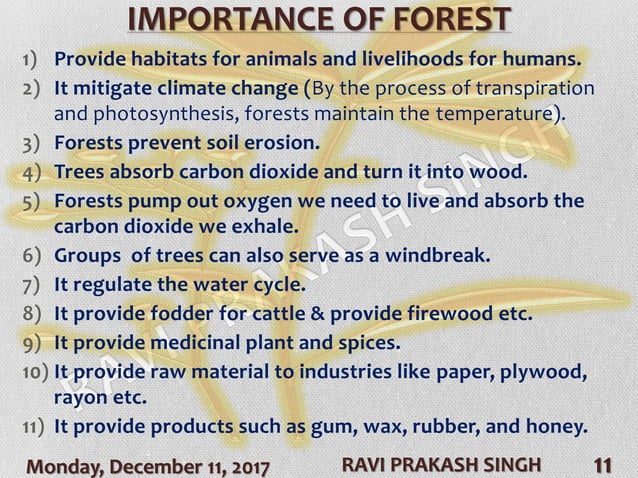 IMPORTANCE OF FOREST

1) Provide habitats for animals and livelihoods for humans.
2) It mitigate climate change (By the process of transpiration and photosynthesis, forests maintain the temperature).
3) Forests prevent soil erosion.
4) Trees absorb carbon dioxide and turn it into wood.
5) Forests pump out oxygen we need to live and absorb the carbon dioxide we exhale.
6) Groups of trees can also serve as a windbreak.
7) It regulate the water cycle.
8) It provide fodder for cattle & provide firewood etc.
9) It provide medicinal plant and spices.
10) It provide raw material to industries like paper, plywood, rayon etc.
11) It provide products such as gum, wax, rubber, and honey.

RAVI PRAKASH SINGH

Monday, December 11, 2017 RAVI PRAKASH SINGH 11